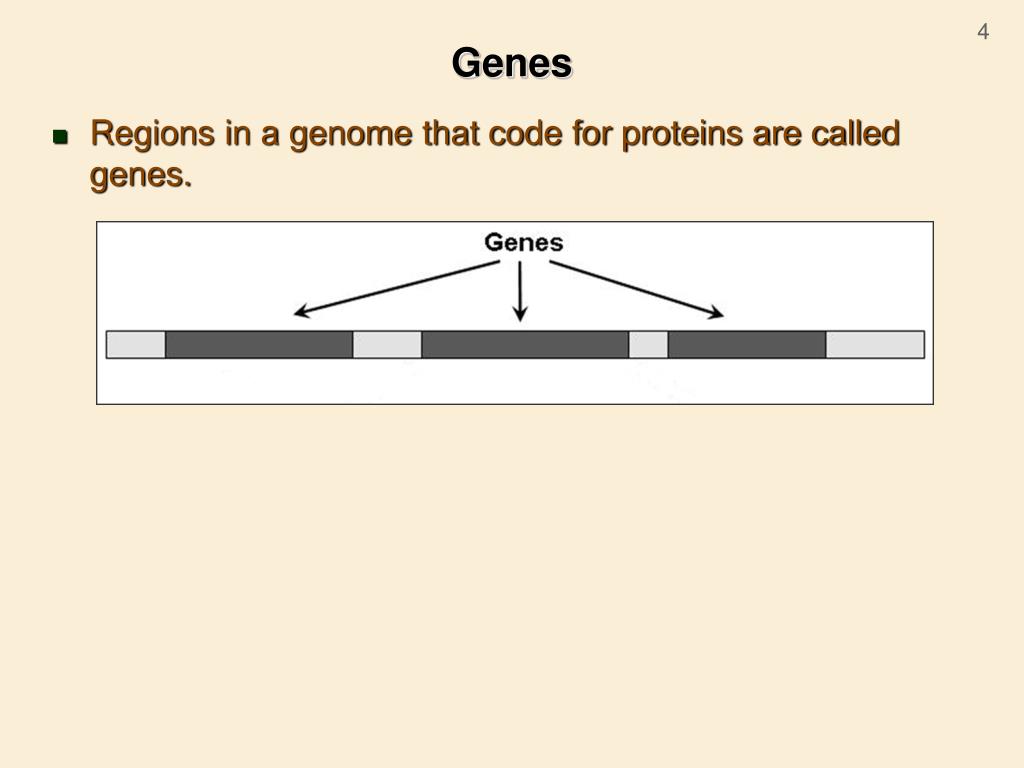 4

Genes

Regions in a genome that code for proteins are called genes.

Genes